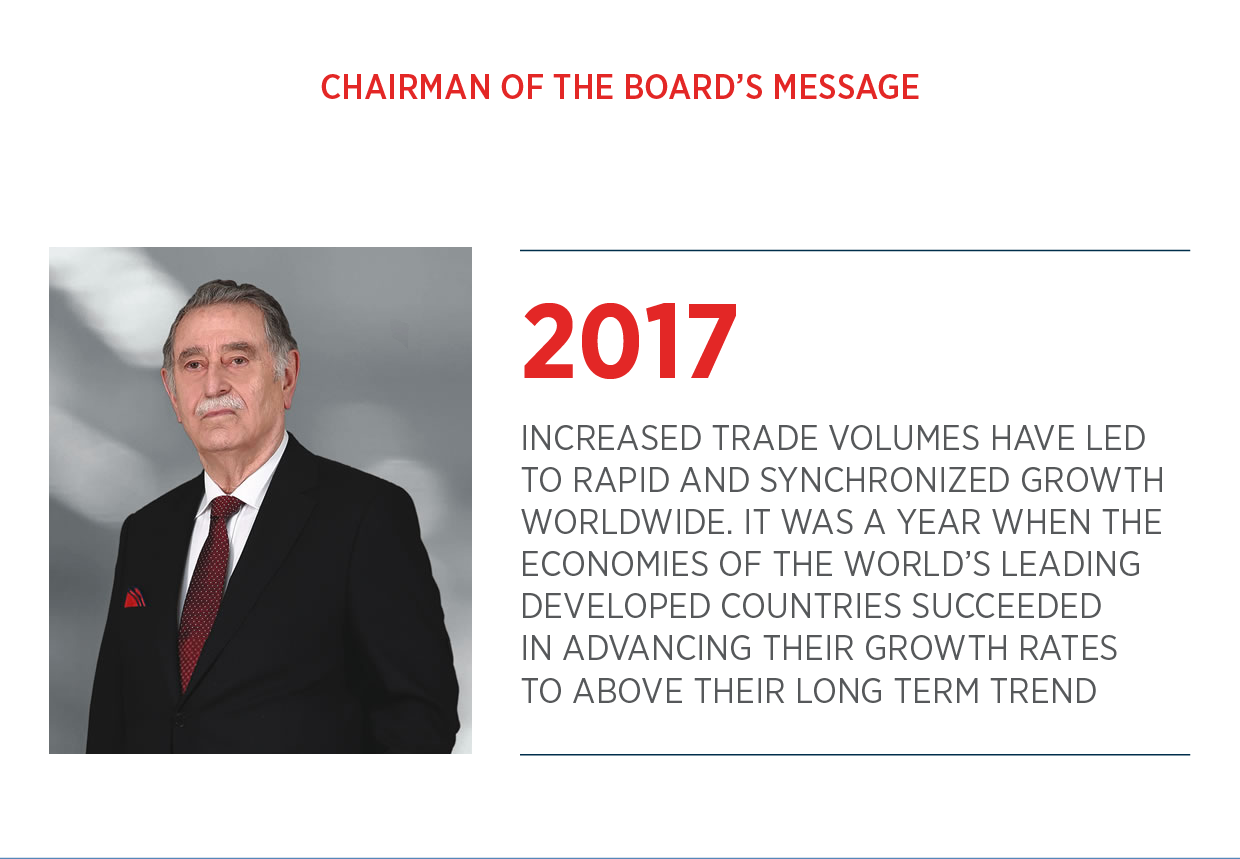 CHAIRMAN OF THE BOARD'S MESSAGE

2017

INCREASED TRADE VOLUMES HAVE LED TO RAPID AND SYNCHRONIZED GROWTH WORLDWIDE. IT WAS A YEAR WHEN THE ECONOMIES OF THE WORLD'S LEADING DEVELOPED COUNTRIES SUCCEEDED IN ADVANCING THEIR GROWTH RATES TO ABOVE THEIR LONG TERM TREND